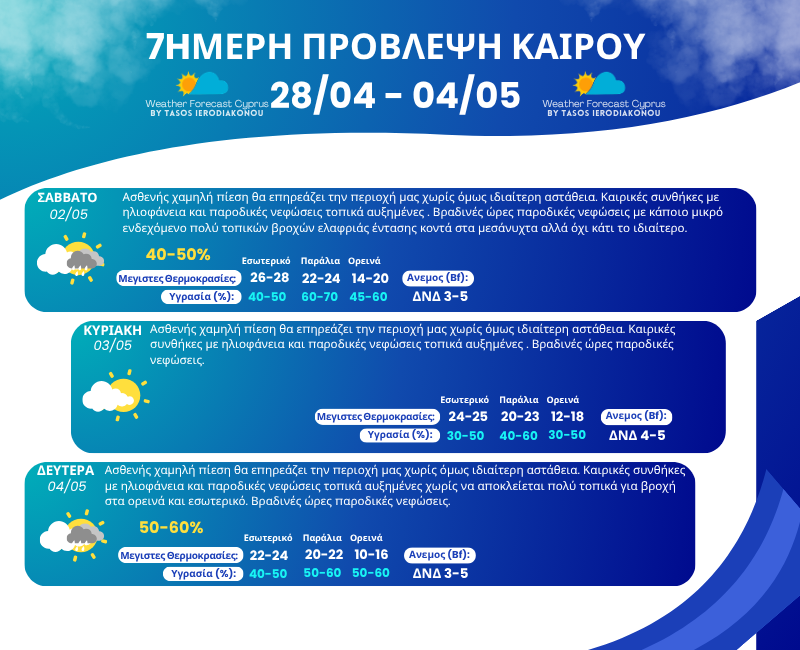 7ΗΜΕΡΗ ΠΡΟΒΛΕΨΗ ΚΑΙΡΟΥ

Weather Forecast Cyprus BY TASOS IERODIAKONOU

28/04 - 04/05

Weather Forecast Cyprus BY TASOS IERODIAKONOU

ΣΑΒΒΑΤΟ 02/05

Ασθενής χαμηλή πίεση θα επηρεάζει την περιοχή μας χωρίς όμως ιδιαίτερη αστάθεια. Καιρικές συνθήκες με ηλιοφάνεια και παροδικές νεφώσεις τοπικά αυξημένες . Βραδινές ώρες παροδικές νεφώσεις με κάποιο μικρό ενδεχόμενο πολύ τοπικών βροχών ελαφριάς έντασης κοντά στα μεσάνυχτα αλλά όχι κάτι το ιδιαίτερο.

40-50%

| | Εσωτερικό | Παράλια | Ορεινά | |
|---|---|---|---|---|
| Μεγιστες Θερμοκρασίες: | 26-28 | 22-24 | 14-20 | Ανεμος (Bf): |
| Υγρασία (%): | 40-50 | 60-70 | 45-60 | ΔΝΔ 3-5 |

ΚΥΡΙΑΚΗ 03/05

Ασθενής χαμηλή πίεση θα επηρεάζει την περιοχή μας χωρίς όμως ιδιαίτερη αστάθεια. Καιρικές συνθήκες με ηλιοφάνεια και παροδικές νεφώσεις τοπικά αυξημένες . Βραδινές ώρες παροδικές νεφώσεις.

| | Εσωτερικό | Παράλια | Ορεινά | |
|---|---|---|---|---|
| Μεγιστες Θερμοκρασίες: | 24-25 | 20-23 | 12-18 | Ανεμος (Bf): |
| Υγρασία (%): | 30-50 | 40-60 | 30-50 | ΔΝΔ 4-5 |

ΔΕΥΤΕΡΑ 04/05

Ασθενής χαμηλή πίεση θα επηρεάζει την περιοχή μας χωρίς όμως ιδιαίτερη αστάθεια. Καιρικές συνθήκες με ηλιοφάνεια και παροδικές νεφώσεις τοπικά αυξημένες χωρίς να αποκλείεται πολύ τοπικά για βροχή στα ορεινά και εσωτερικό. Βραδινές ώρες παροδικές νεφώσεις.

50-60%

| | Εσωτερικό | Παράλια | Ορεινά | |
|---|---|---|---|---|
| Μεγιστες Θερμοκρασίες: | 22-24 | 20-22 | 10-16 | Ανεμος (Bf): |
| Υγρασία (%): | 40-50 | 50-60 | 50-60 | ΔΝΔ 3-5 |